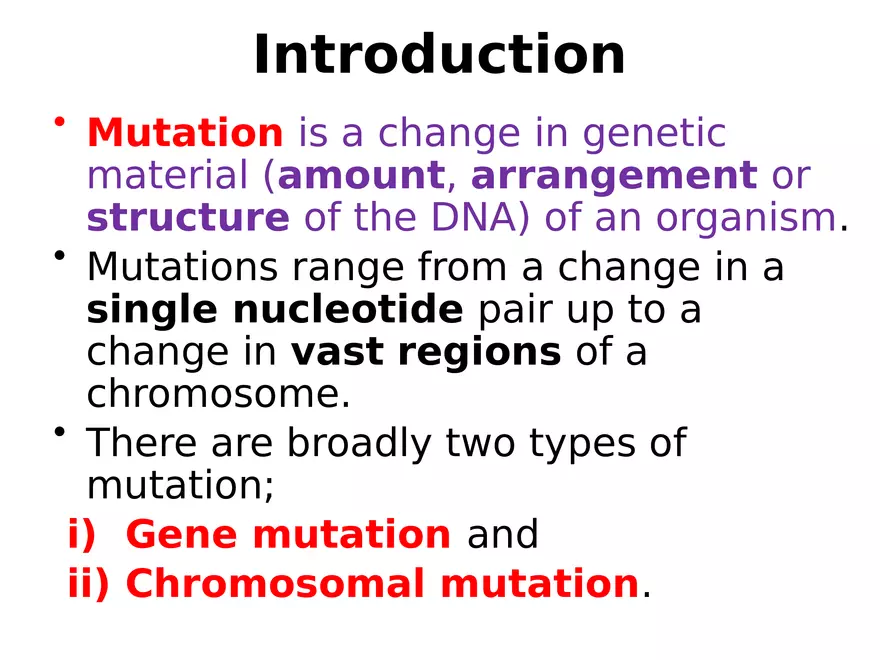 Introduction

• Mutation is a change in genetic material (amount, arrangement or structure of the DNA) of an organism.

• Mutations range from a change in a single nucleotide pair up to a change in vast regions of a chromosome.

• There are broadly two types of mutation;

i) Gene mutation and

ii) Chromosomal mutation.